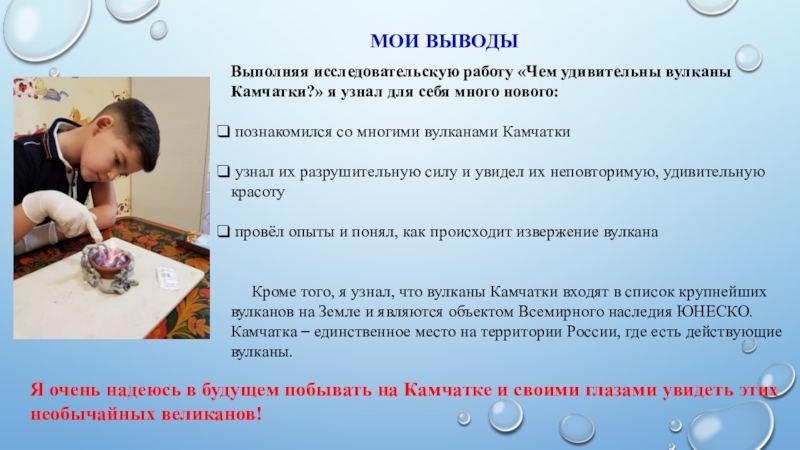 МОИ ВЫВОДЫ

Выполняя исследовательскую работу «Чем удивительны вулканы Камчатки?» я узнал для себя много нового:

❑ познакомился со многими вулканами Камчатки

❑ узнал их разрушительную силу и увидел их неповторимую, удивительную красоту

❑ провёл опыты и понял, как происходит извержение вулкана

Кроме того, я узнал, что вулканы Камчатки входят в список крупнейших вулканов на Земле и являются объектом Всемирного наследия ЮНЕСКО. Камчатка – единственное место на территории России, где есть действующие вулканы.

Я очень надеюсь в будущем побывать на Камчатке и своими глазами увидеть этих необычайных великанов!